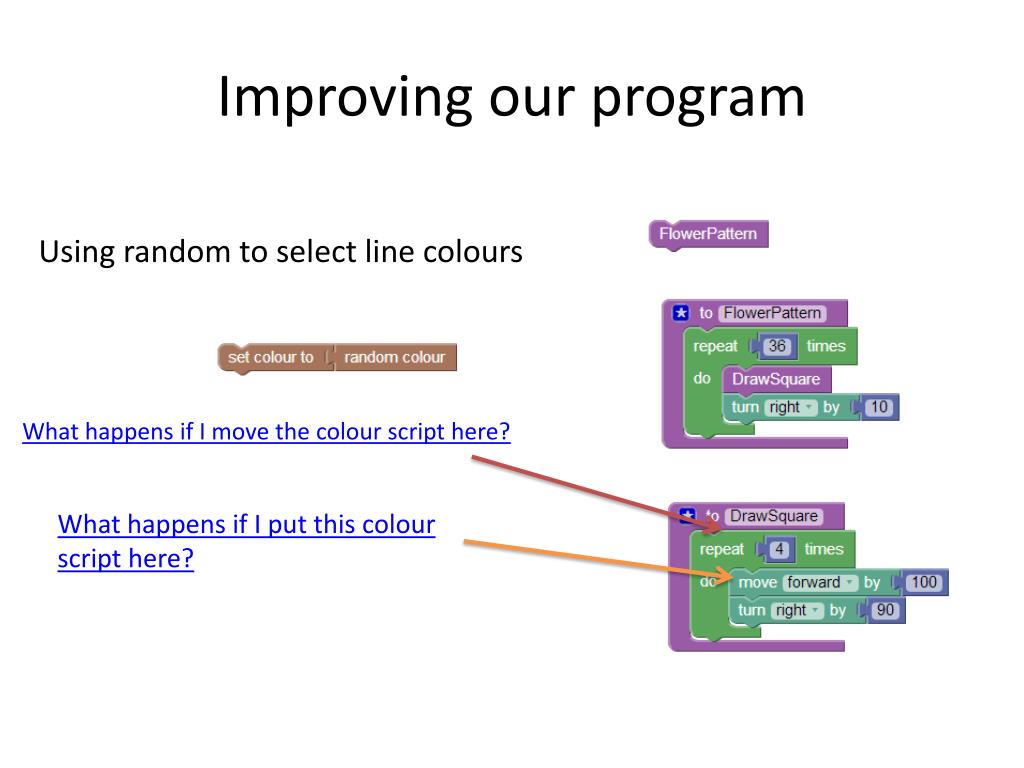 Improving our program

Using random to select line colours

FlowerPattern

set colour to random colour

to FlowerPattern
repeat 36 times
do DrawSquare
turn right by 10

What happens if I move the colour script here?

What happens if I put this colour script here?

to DrawSquare
repeat 4 times
do move forward by 100
turn right by 90